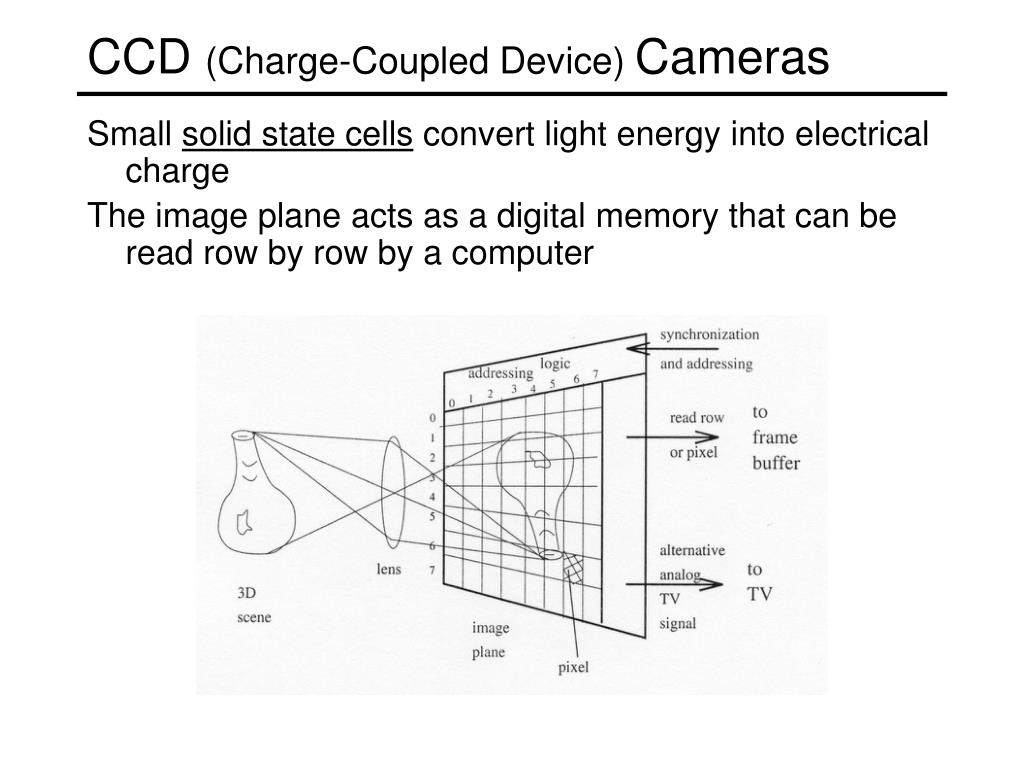 CCD (Charge-Coupled Device) Cameras

Small solid state cells convert light energy into electrical charge

The image plane acts as a digital memory that can be read row by row by a computer

synchronization and addressing

addressing logic

0 1 2 3 4 5 6 7

0 1 2 3 4 5 6 7

read row or pixel

to frame buffer

alternative analog TV signal

to TV

lens

3D scene

image plane

pixel